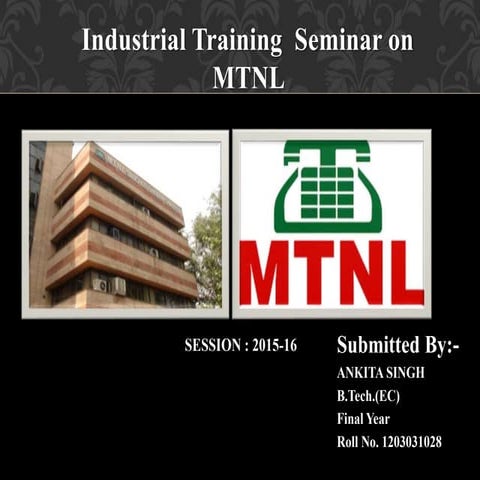 Industrial Training Seminar on MTNL

MTNL

SESSION : 2015-16

Submitted By:-
ANKITA SINGH
B.Tech.(EC)
Final Year
Roll No. 1203031028